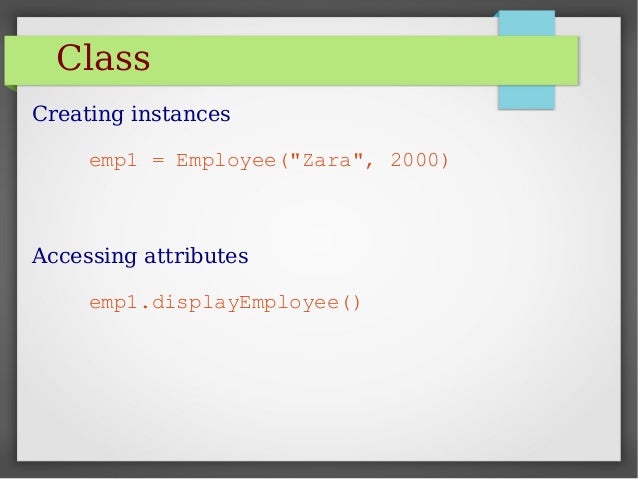 Class

Creating instances

emp1 = Employee("Zara", 2000)

Accessing attributes

emp1.displayEmployee()